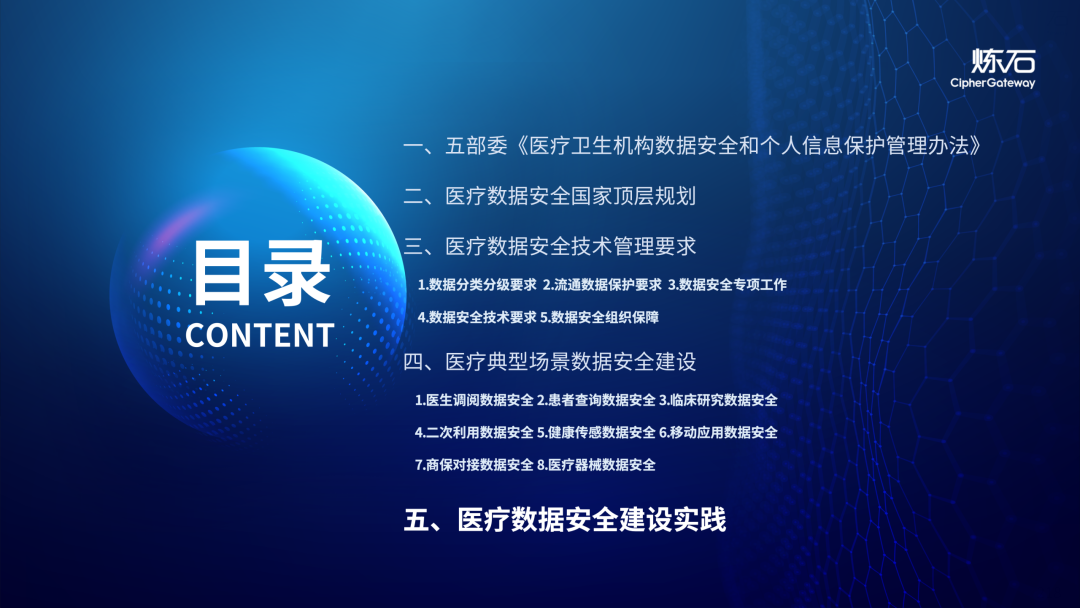 炼石
CipherGateway

目录
CONTENT

一、五部委《医疗卫生机构数据安全和个人信息保护管理办法》

二、医疗数据安全国家顶层规划

三、医疗数据安全技术管理要求

1.数据分类分级要求 2.流通数据保护要求 3.数据安全专项工作

4.数据安全技术要求 5.数据安全组织保障

四、医疗典型场景数据安全建设

1.医生调阅数据安全 2.患者查询数据安全 3.临床研究数据安全

4.二次利用数据安全 5.健康传感数据安全 6.移动应用数据安全

7.商保对接数据安全 8.医疗器械数据安全

五、医疗数据安全建设实践